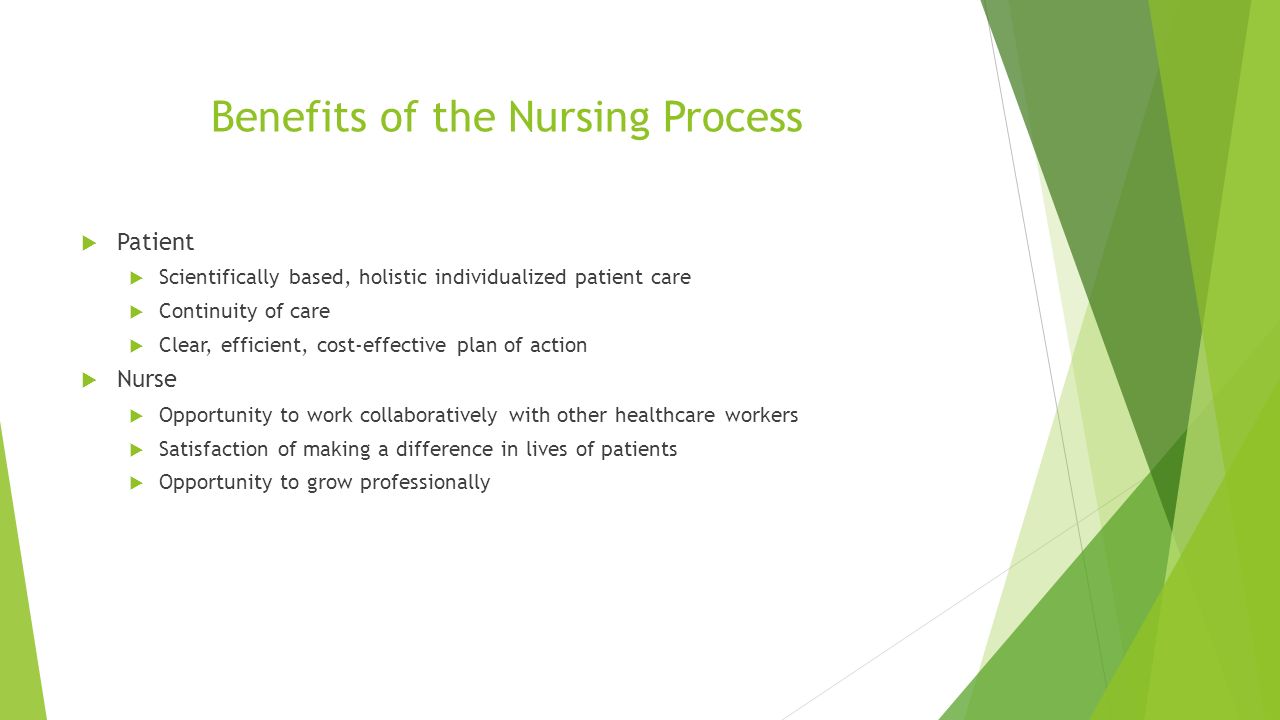 Benefits of the Nursing Process

Patient

Scientifically based, holistic individualized patient care

Continuity of care

Clear, efficient, cost-effective plan of action

Nurse

Opportunity to work collaboratively with other healthcare workers

Satisfaction of making a difference in lives of patients

Opportunity to grow professionally